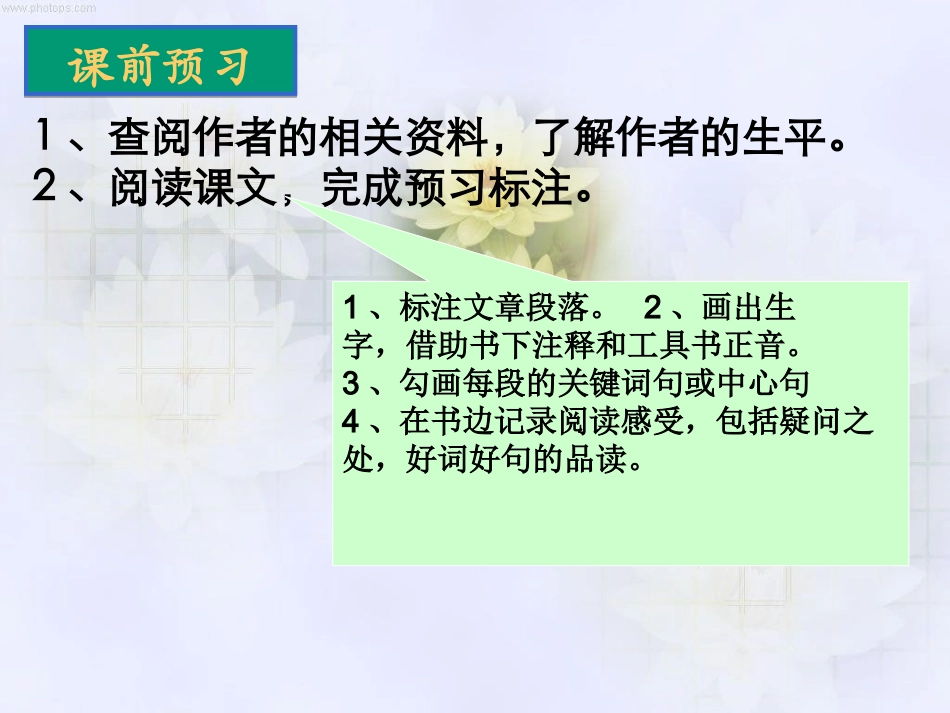 www.photops.com

课前预习

1、查阅作者的相关资料，了解作者的生平。
2、阅读课文，完成预习标注。

1、标注文章段落。 2、画出生字，借助书下注释和工具书正音。
3、勾画每段的关键词句或中心句
4、在书边记录阅读感受，包括疑问之处，好词好句的品读。